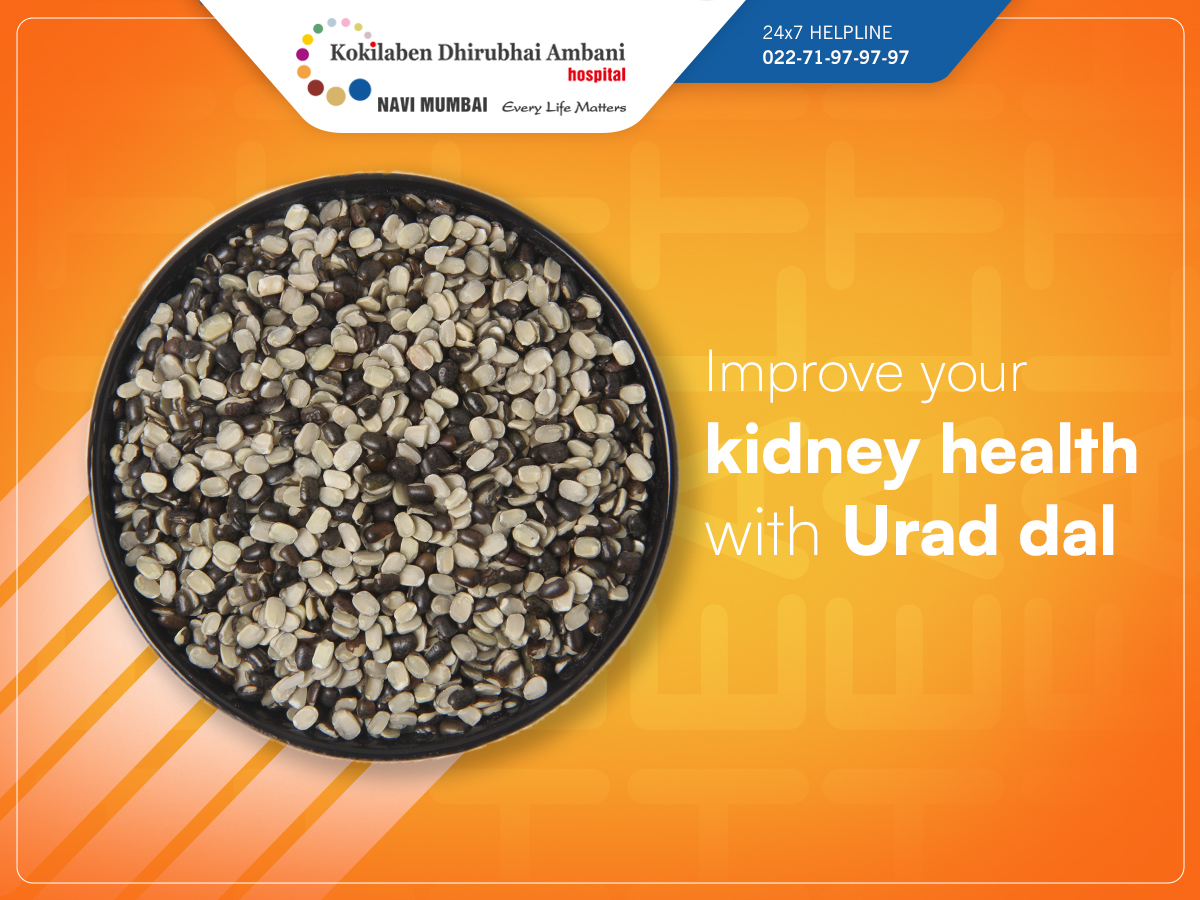 Kokilaben Dhirubhai Ambani hospital
NAVI MUMBAI Every Life Matters

24x7 HELPLINE
022-71-97-97-97

Improve your kidney health with Urad dal